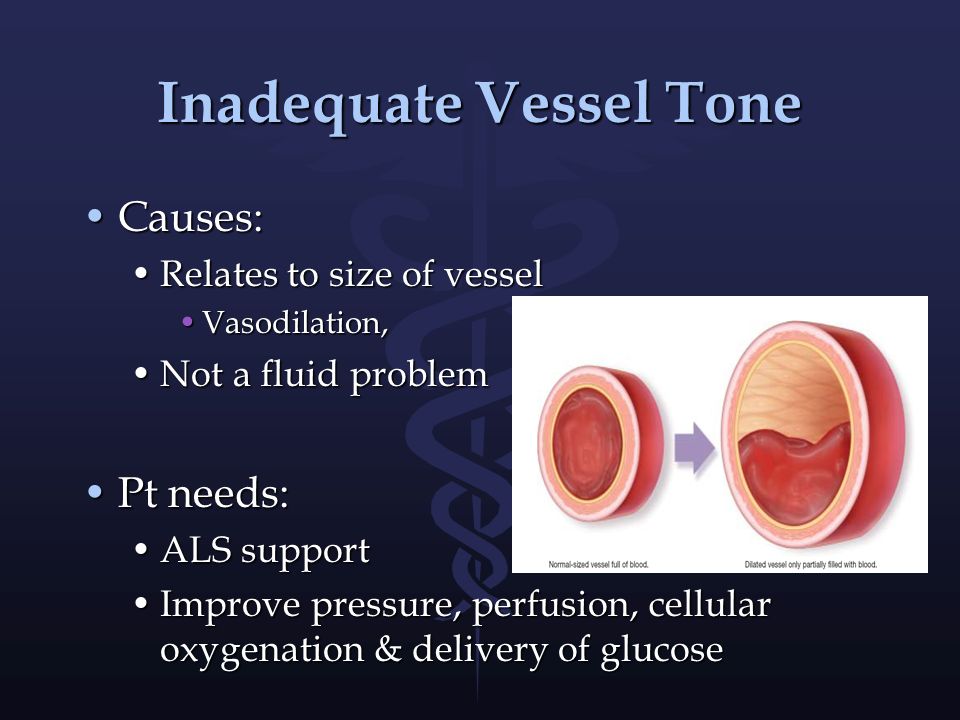 Inadequate Vessel Tone

• Causes:
  • Relates to size of vessel
    • Vasodilation,
  • Not a fluid problem

• Pt needs:
  • ALS support
  • Improve pressure, perfusion, cellular oxygenation & delivery of glucose

Normal-sized vessel full of blood.

Dilated vessel only partially filled with blood.